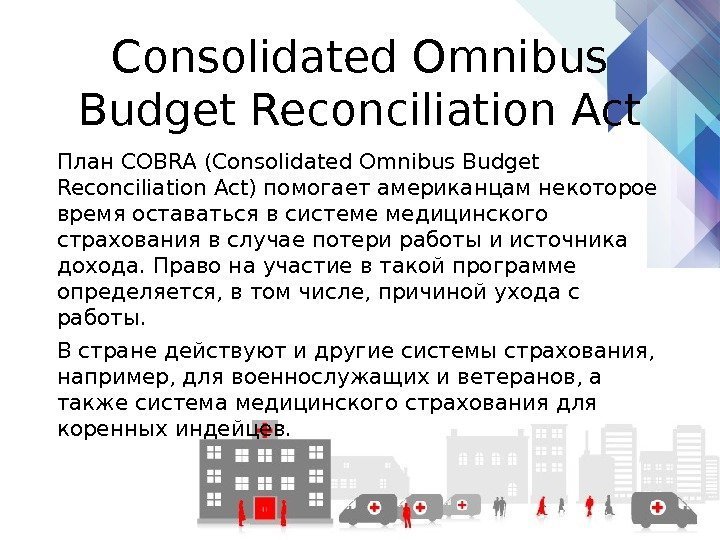 Consolidated Omnibus Budget Reconciliation Act

План COBRA (Consolidated Omnibus Budget Reconciliation Act) помогает американцам некоторое время оставаться в системе медицинского страхования в случае потери работы и источника дохода. Право на участие в такой программе определяется, в том числе, причиной ухода с работы.

В стране действуют и другие системы страхования, например, для военнослужащих и ветеранов, а также система медицинского страхования для коренных индейцев.